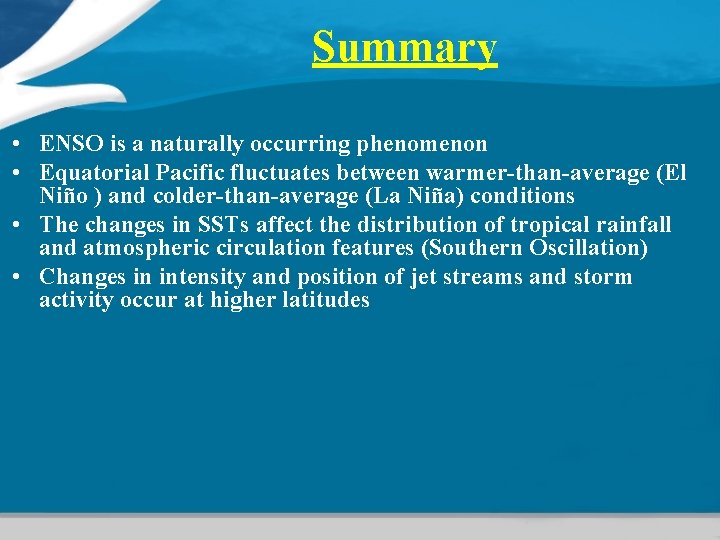 Summary

• ENSO is a naturally occurring phenomenon
• Equatorial Pacific fluctuates between warmer-than-average (El Niño ) and colder-than-average (La Niña) conditions
• The changes in SSTs affect the distribution of tropical rainfall and atmospheric circulation features (Southern Oscillation)
• Changes in intensity and position of jet streams and storm activity occur at higher latitudes